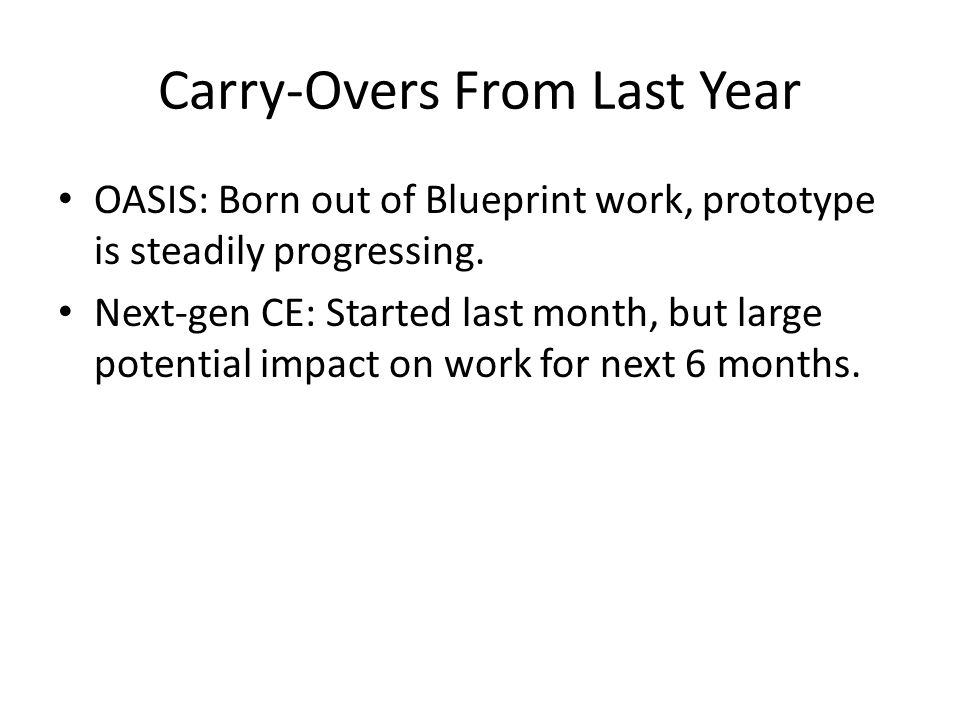 Carry-Overs From Last Year

• OASIS: Born out of Blueprint work, prototype is steadily progressing.
• Next-gen CE: Started last month, but large potential impact on work for next 6 months.